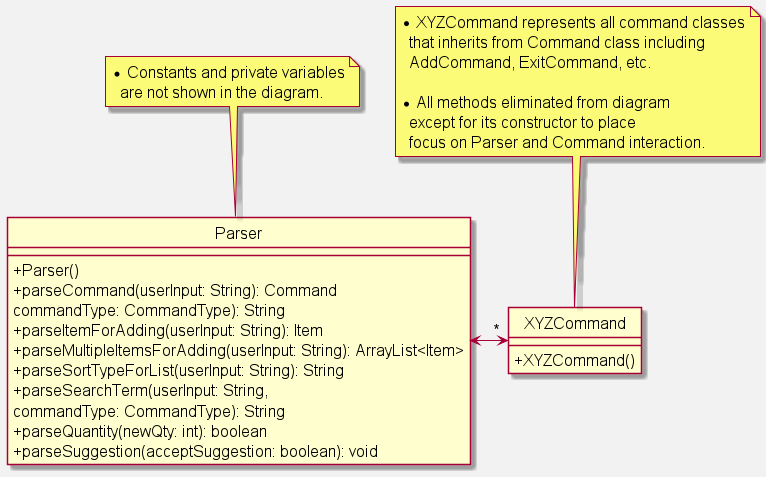 • Constants and private variables are not shown in the diagram.

• XYZCommand represents all command classes that inherits from Command class including AddCommand, ExitCommand, etc.

• All methods eliminated from diagram except for its constructor to place focus on Parser and Command interaction.

Parser

+Parser()
+parseCommand(userInput: String): Command
commandType: CommandType): String
+parseItemForAdding(userInput: String): Item
+parseMultipleItemsForAdding(userInput: String): ArrayList<Item>
+parseSortTypeForList(userInput: String): String
+parseSearchTerm(userInput: String,
commandType: CommandType): String
+parseQuantity(newQty: int): boolean
+parseSuggestion(acceptSuggestion: boolean): void

*

XYZCommand

+XYZCommand()